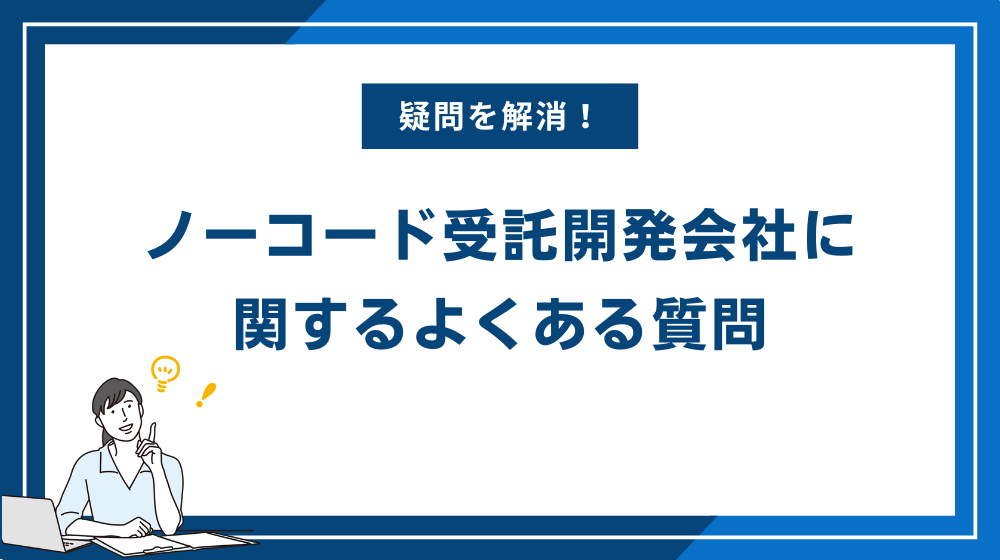 疑問を解消！

ノーコード受託開発会社に関するよくある質問